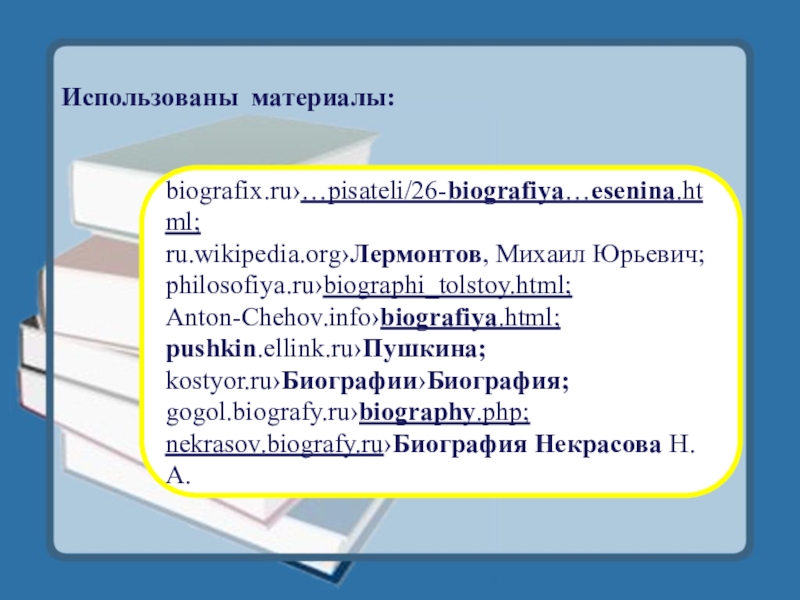 Использованы материалы:

biografix.ru›…pisateli/26-biografiya…esenina.html;
ru.wikipedia.org›Лермонтов, Михаил Юрьевич;
philosofiya.ru›biographi_tolstoy.html;
Anton-Chehov.info›biografiya.html;
pushkin.ellink.ru›Пушкина;
kostyor.ru›Биографии›Биография;
gogol.biografy.ru›biography.php;
nekrasov.biografy.ru›Биография Некрасова Н. А.